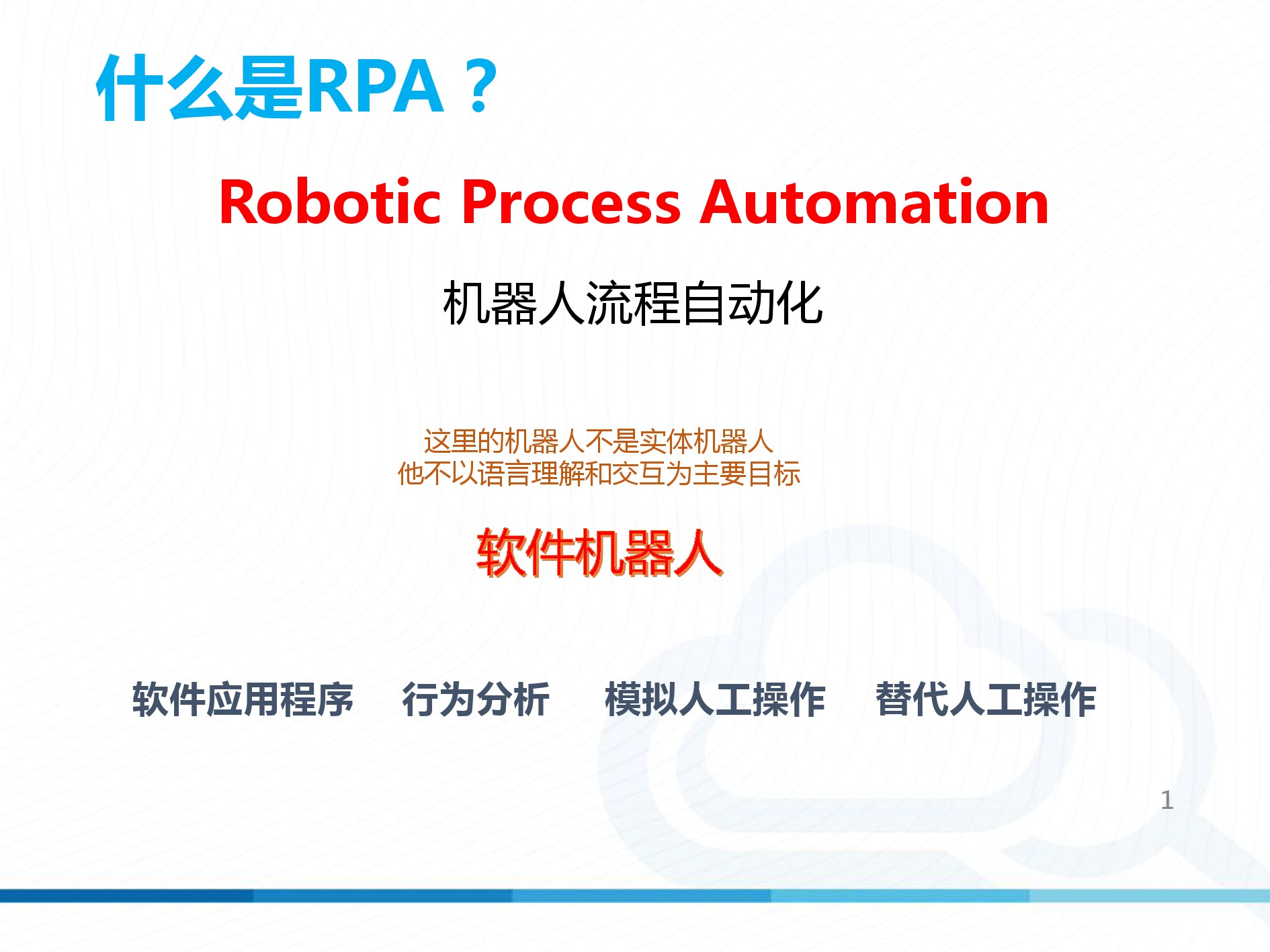 什么是RPA？

Robotic Process Automation

机器人流程自动化

这里的机器人不是实体机器人
他不以语言理解和交互为主要目标

软件机器人

软件应用程序　行为分析　模拟人工操作　替代人工操作

1